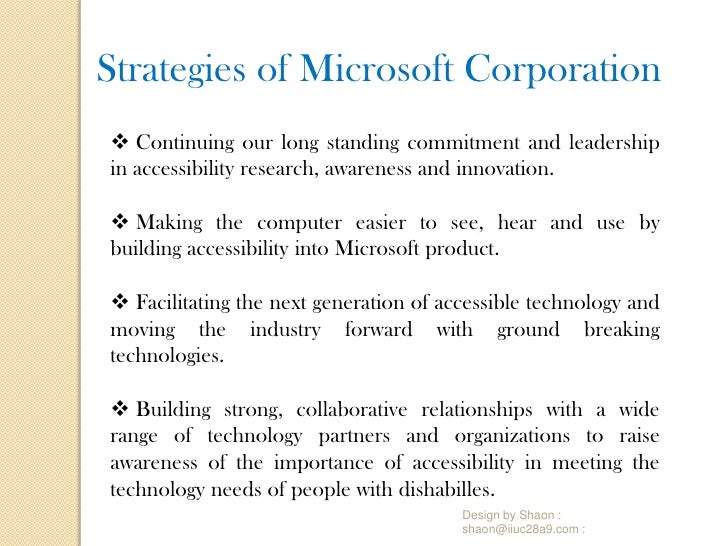 Strategies of Microsoft Corporation

❖ Continuing our long standing commitment and leadership in accessibility research, awareness and innovation.

❖ Making the computer easier to see, hear and use by building accessibility into Microsoft product.

❖ Facilitating the next generation of accessible technology and moving the industry forward with ground breaking technologies.

❖ Building strong, collaborative relationships with a wide range of technology partners and organizations to raise awareness of the importance of accessibility in meeting the technology needs of people with dishabilles.

Design by Shaon : shaon@iiuc28a9.com :